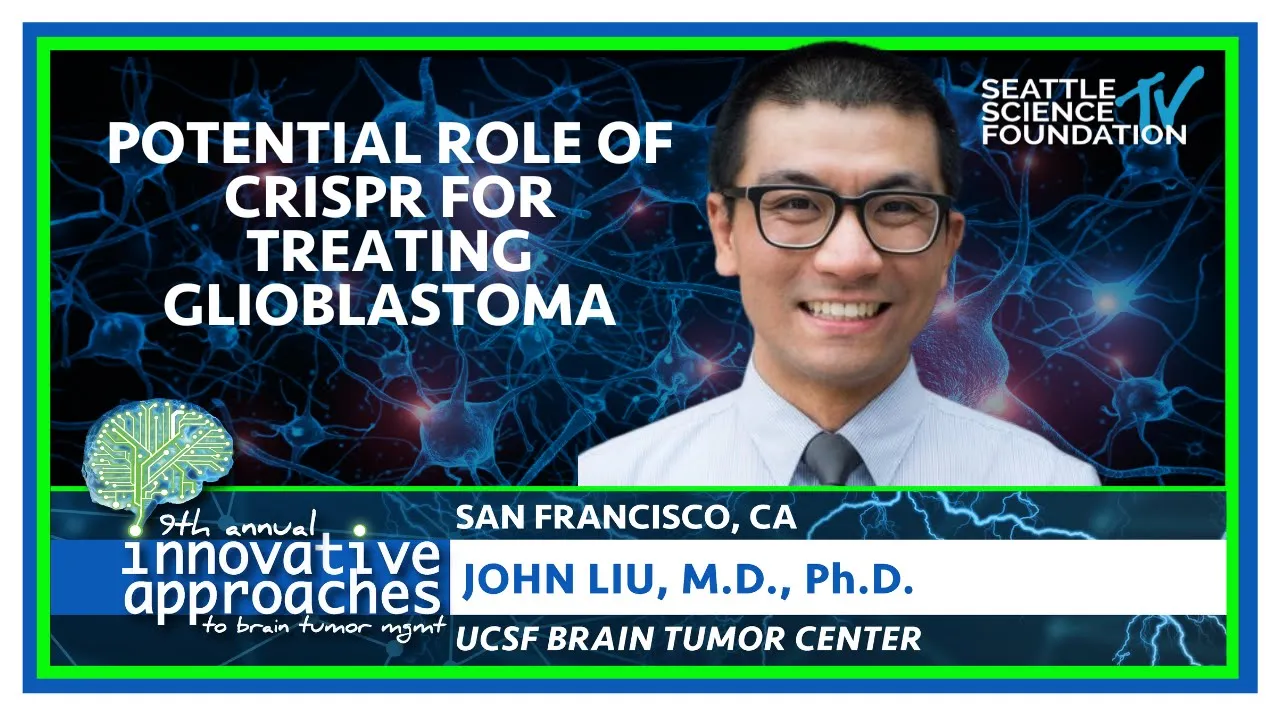 POTENTIAL ROLE OF CRISPR FOR TREATING GLIOBLASTOMA

SEATTLE SCIENCE FOUNDATION TV

9th annual innovative approaches to brain tumor mgmt

SAN FRANCISCO, CA

JOHN LIU, M.D., Ph.D.

UCSF BRAIN TUMOR CENTER